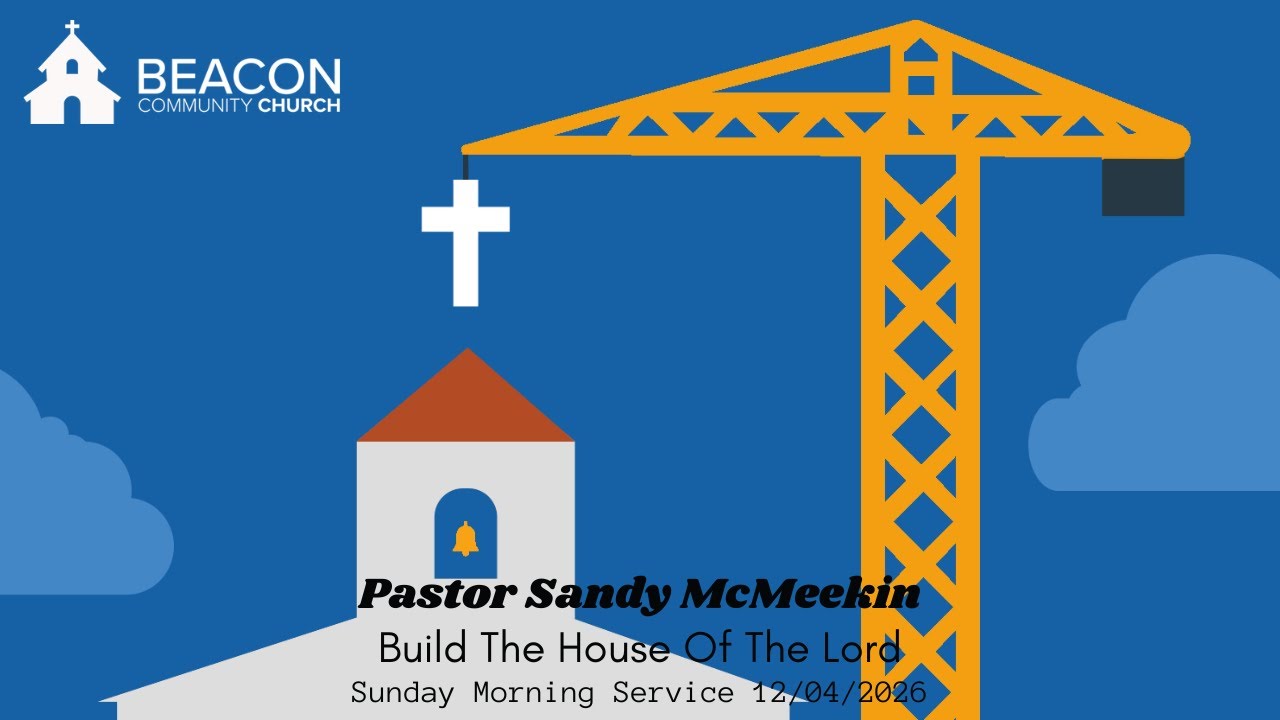 BEACON
COMMUNITY CHURCH

Pastor Sandy McMeekin
Build The House Of The Lord
Sunday Morning Service 12/04/2026